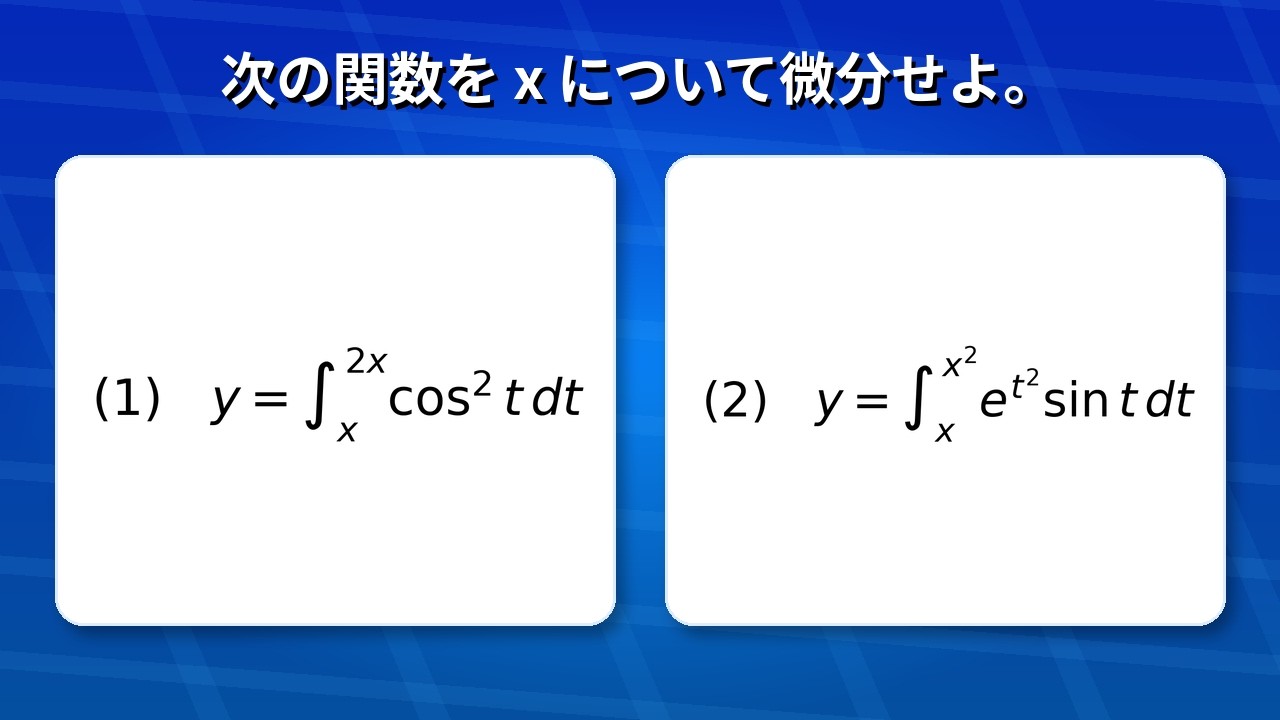 次の関数を x について微分せよ。

(1) $y = \int_{x}^{2x} \cos^2 t \, dt$

(2) $y = \int_{x}^{x^2} e^{t^2} \sin t \, dt$